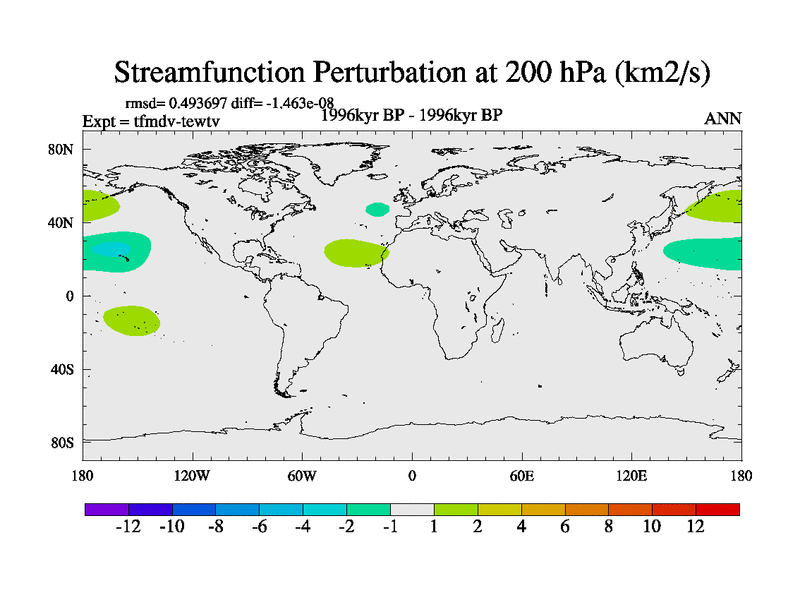 Streamfunction Perturbation at 200 hPa (km2/s)

rmsd= 0.493697 diff= -1.463e-08

Expt = tfmdv-tewtv

1996kyr BP - 1996kyr BP

ANN

80N
40N
0
40S
80S

180 120W 60W 0 60E 120E 180

-12 -10 -8 -6 -4 -2 -1 1 2 4 6 8 10 12